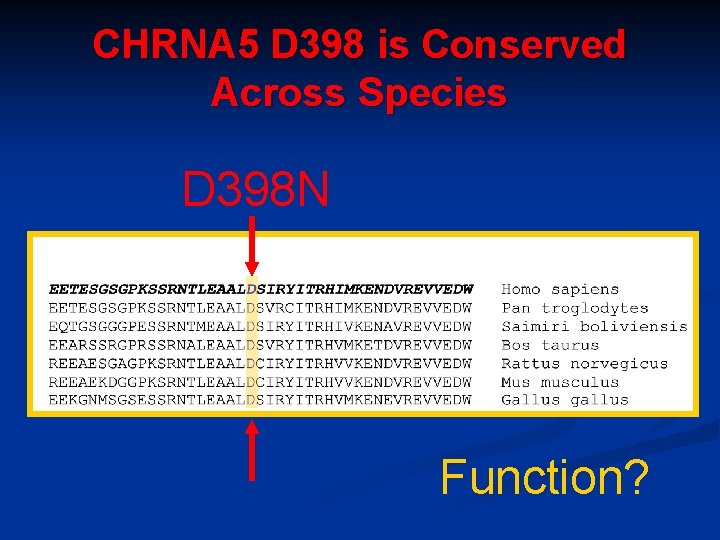 CHRNA5 D398 is Conserved Across Species

D398N

EETESGSGPKSSRNTLEAALDSIRYITRHIMKENDVREVVEDW Homo sapiens
EETESGSGPKSSRNTLEAALDSVRCITRHIMKENDVREVVEDW Pan troglodytes
EQTGSGGGPESSRNTMEAALDSIRYITRHIVKENAVREVVEDW Saimiri boliviensis
EEARSSRGPRSSRNALEAALDSVRYITRHVMKETDVREVVEDW Bos taurus
REEAESGAGPKSRNTLEAALDCIRYITRHVVKENDVREVVEDW Rattus norvegicus
REEAEKDGGPKSRNTLEAALDCIRYITRHVVKENDVREVVEDW Mus musculus
EEKGNMSGSESSRNTLEAALDSIRYITRHVMKENEVREVVEDW Gallus gallus

Function?